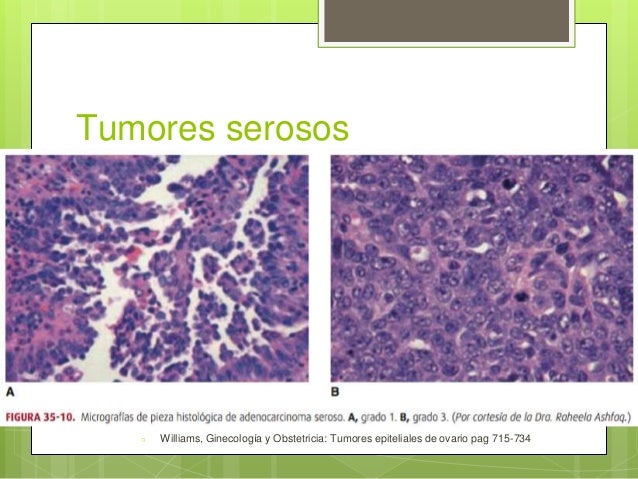 Tumores serosos

A

B

FIGURA 35-10. Micrografías de pieza histológica de adenocarcinoma seroso. A, grado 1. B, grado 3. (Por cortesía de la Dra. Raheela Ashfaq.)

Williams, Ginecología y Obstetricia: Tumores epiteliales de ovario pag 715-734